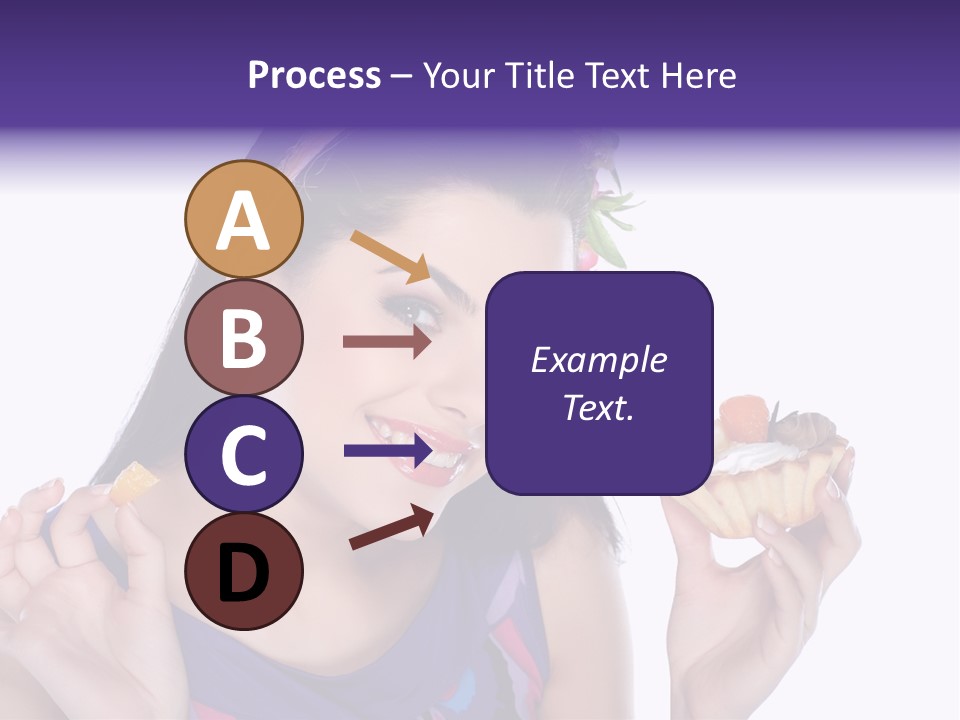 Process – Your Title Text Here

A

B

C

D

Example Text.